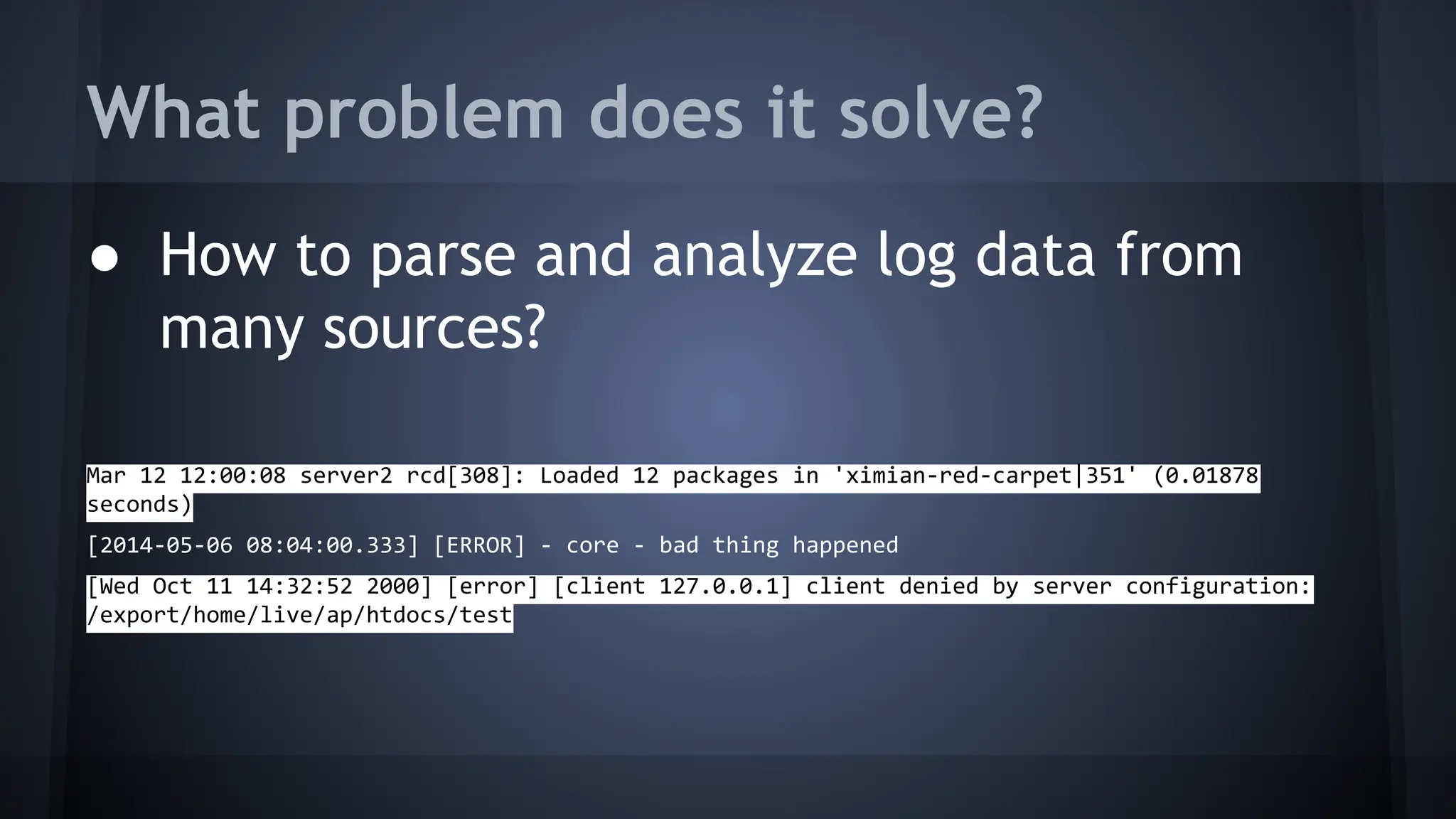 What problem does it solve?

● How to parse and analyze log data from many sources?

Mar 12 12:00:08 server2 rcd[308]: Loaded 12 packages in 'ximian-red-carpet|351' (0.01878 seconds)

[2014-05-06 08:04:00.333] [ERROR] - core - bad thing happened

[Wed Oct 11 14:32:52 2000] [error] [client 127.0.0.1] client denied by server configuration: /export/home/live/ap/htdocs/test